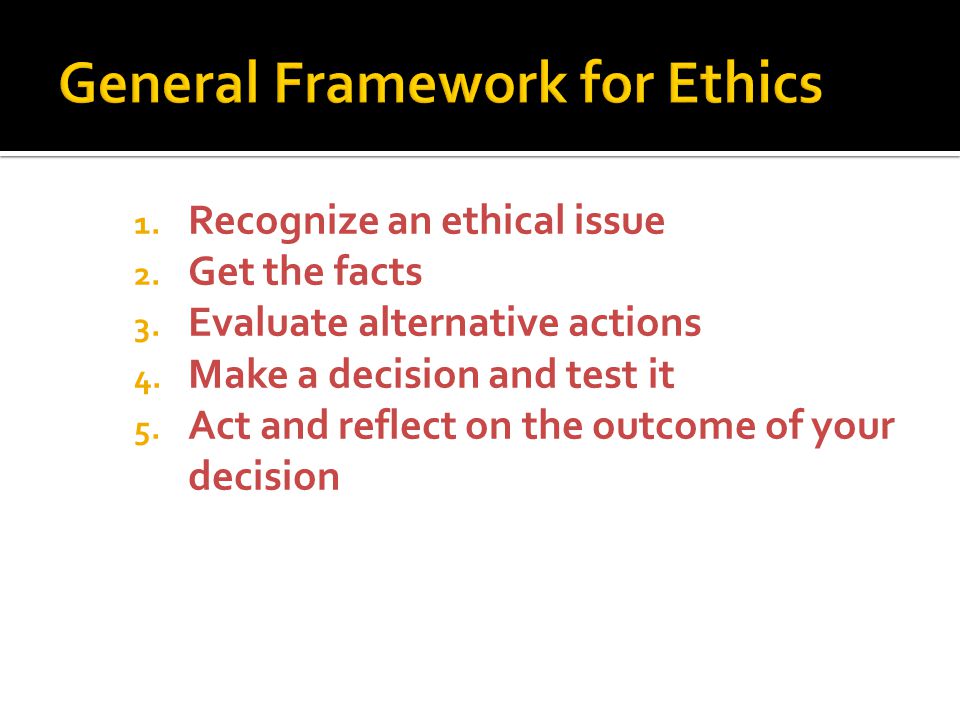 General Framework for Ethics

1. Recognize an ethical issue
2. Get the facts
3. Evaluate alternative actions
4. Make a decision and test it
5. Act and reflect on the outcome of your decision